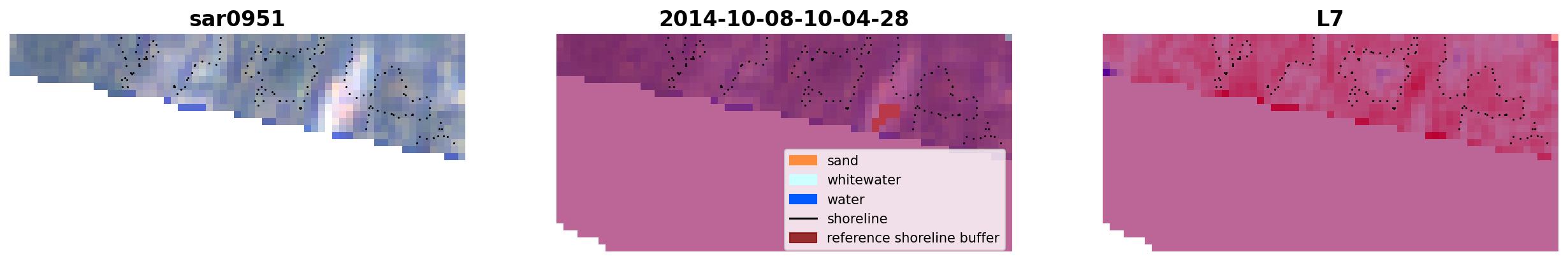 sar0951

2014-10-08-10-04-28

sand
whitewater
water
shoreline
reference shoreline buffer

L7